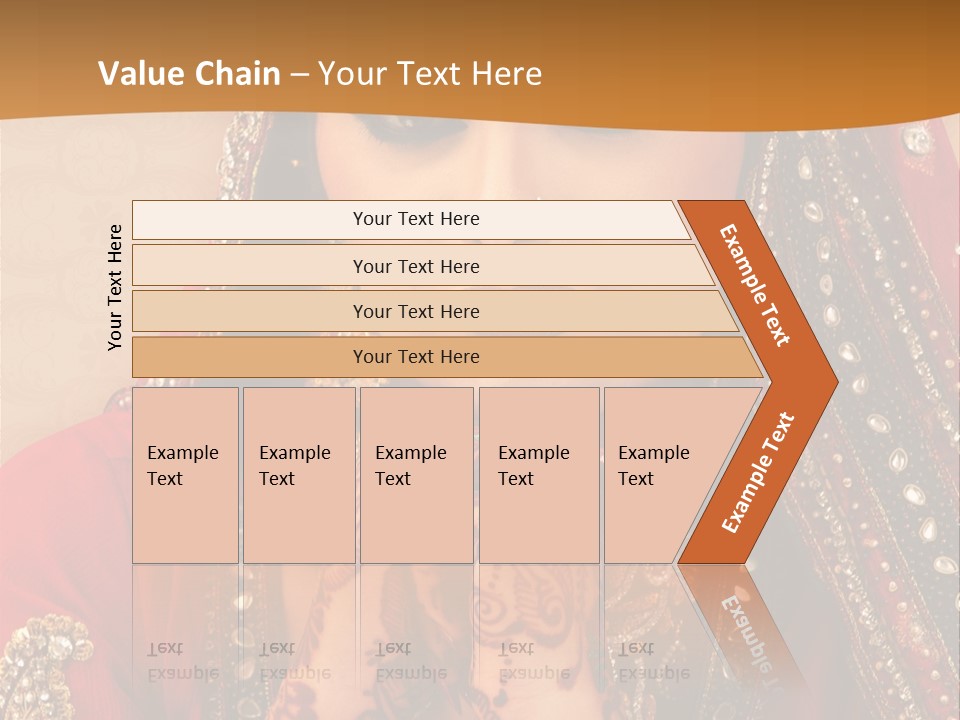 Value Chain – Your Text Here

Your Text Here

Your Text Here

Your Text Here

Your Text Here

Your Text Here

Example Text

Example Text

Example Text

Example Text

Example Text

Example Text

Example Text